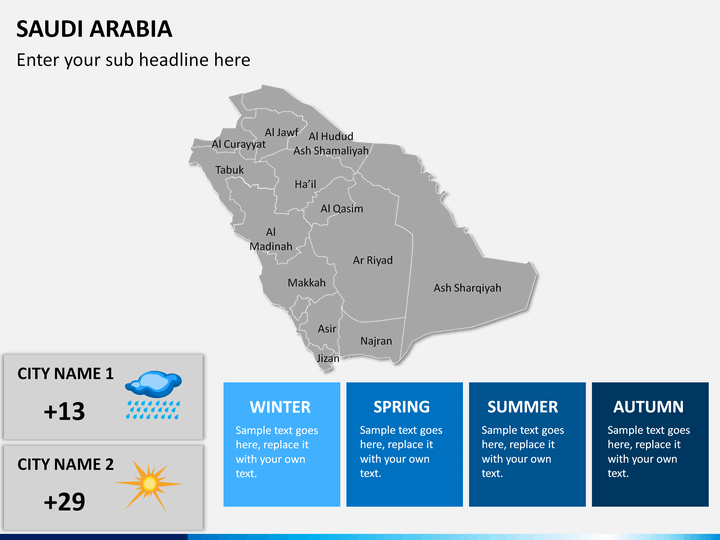 SAUDI ARABIA

Enter your sub headline here

Al Jawf

Al Hudud Ash Shamaliyah

Al Curayyat

Tabuk

Ha'il

Al Qasim

Al Madinah

Ar Riyad

Makkah

Ash Sharqiyah

Asir

Najran

Jizan

CITY NAME 1

+13

CITY NAME 2

+29

WINTER

Sample text goes here, replace it with your own text.

SPRING

Sample text goes here, replace it with your own text.

SUMMER

Sample text goes here, replace it with your own text.

AUTUMN

Sample text goes here, replace it with your own text.